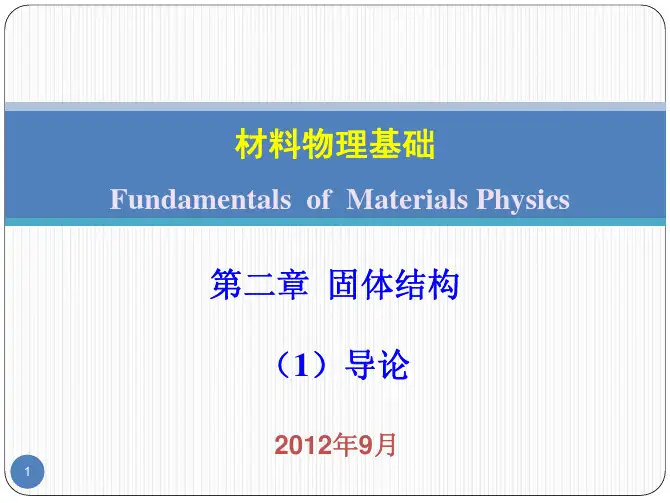 材料物理基础

Fundamentals of Materials Physics

第二章 固体结构

（1）导论

2012年9月

1